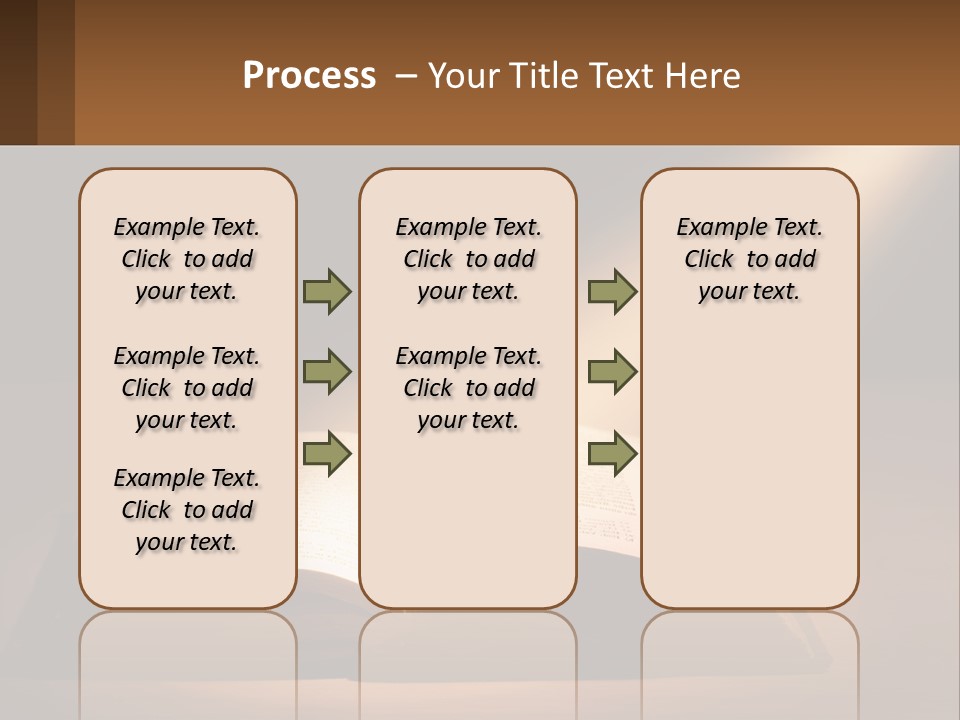 Process – Your Title Text Here

Example Text. Click to add your text.

Example Text. Click to add your text.

Example Text. Click to add your text.

Example Text. Click to add your text.

Example Text. Click to add your text.

Example Text. Click to add your text.